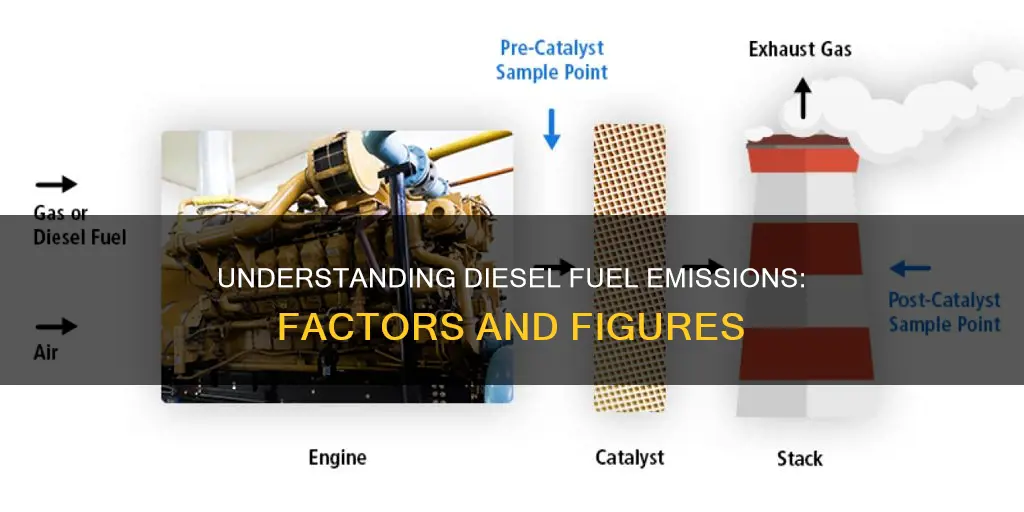 Pre-Catalyst Sample Point

Exhaust Gas

Gas or Diesel Fuel

Air

UNDERSTANDING DIESEL FUEL EMISSIONS:

FACTORS AND FIGURES

Post-Catalyst Sample Point

Engine

Catalyst

Stack